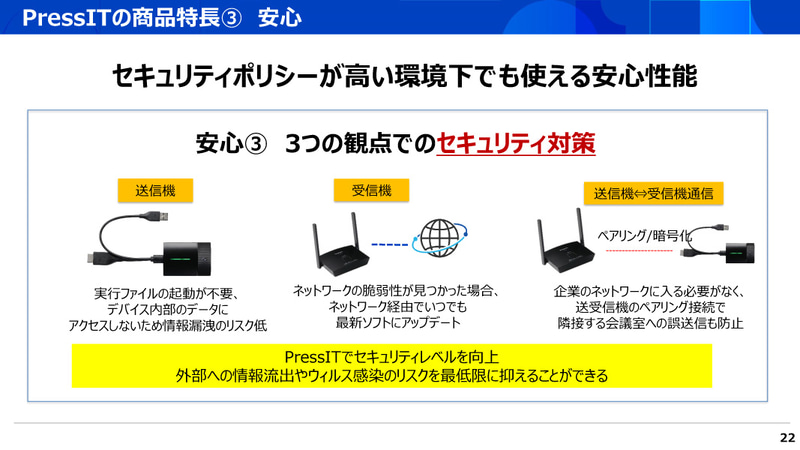 PressITの商品特長③ 安心

セキュリティポリシーが高い環境下でも使える安心性能

安心③ 3つの観点でのセキュリティ対策

送信機

実行ファイルの起動が不要、デバイス内部のデータにアクセスしないため情報漏洩のリスク低

受信機

ネットワークの脆弱性が見つかった場合、ネットワーク経由でいつでも最新ソフトにアップデート

送信機⇔受信機通信

ペアリング/暗号化

企業のネットワークに入る必要がなく、送受信機のペアリング接続で隣接する会議室への誤送信も防止

PressITでセキュリティレベルを向上
外部への情報流出やウィルス感染のリスクを最低限に抑えることができる

22